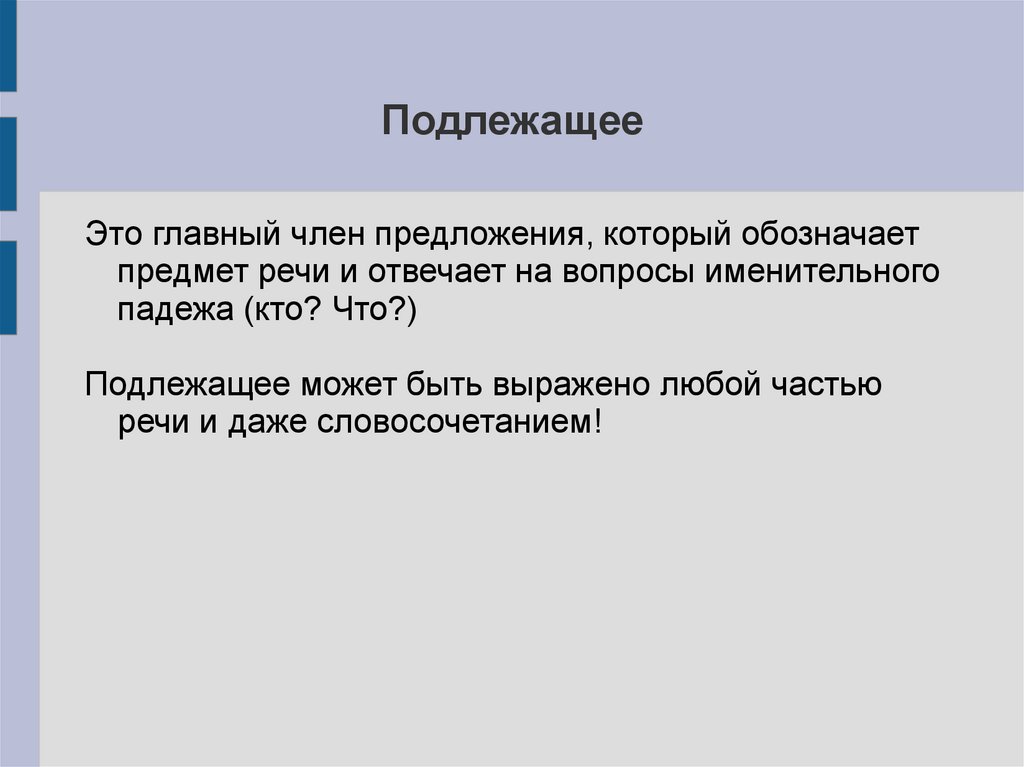 Подлежащее

Это главный член предложения, который обозначает предмет речи и отвечает на вопросы именительного падежа (кто? Что?)

Подлежащее может быть выражено любой частью речи и даже словосочетанием!